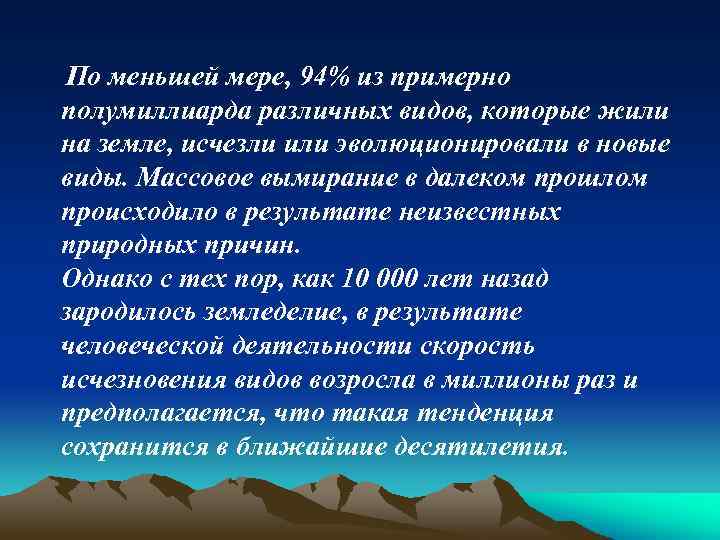 По меньшей мере, 94% из примерно полумиллиарда различных видов, которые жили на земле, исчезли или эволюционировали в новые виды. Массовое вымирание в далеком прошлом происходило в результате неизвестных природных причин.
Однако с тех пор, как 10 000 лет назад зародилось земледелие, в результате человеческой деятельности скорость исчезновения видов возросла в миллионы раз и предполагается, что такая тенденция сохранится в ближайшие десятилетия.